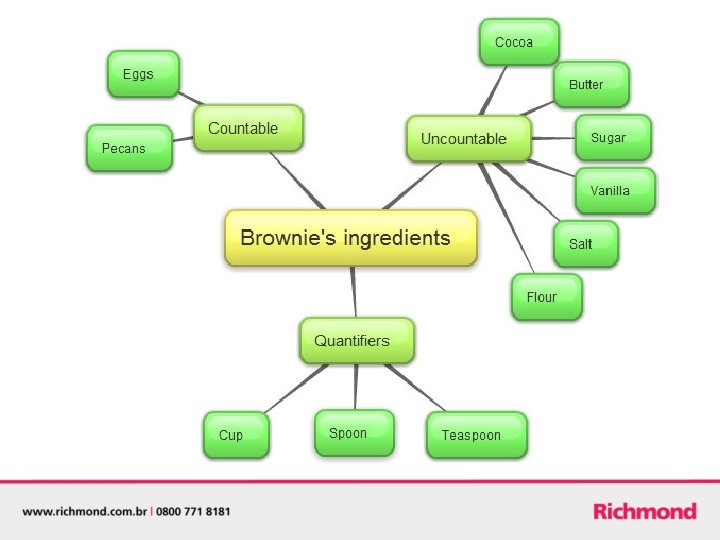 Brownie's ingredients

Countable

Eggs

Pecans

Uncountable

Cocoa

Butter

Sugar

Vanilla

Salt

Flour

Quantifiers

Cup

Spoon

Teaspoon

www.richmond.com.br | 0800 771 8181

Richmond